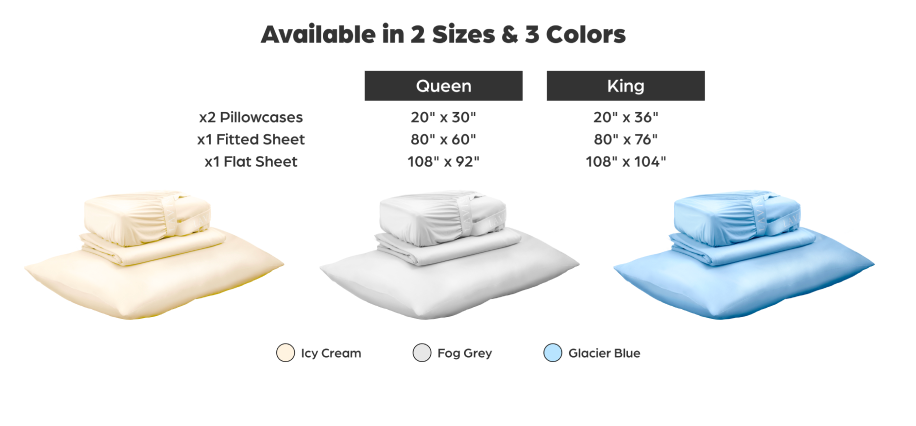 Available in 2 Sizes & 3 Colors

| | Queen | King |
|---|---|---|
| x2 Pillowcases | 20" x 30" | 20" x 36" |
| x1 Fitted Sheet | 80" x 60" | 80" x 76" |
| x1 Flat Sheet | 108" x 92" | 108" x 104" |

Icy Cream Fog Grey Glacier Blue